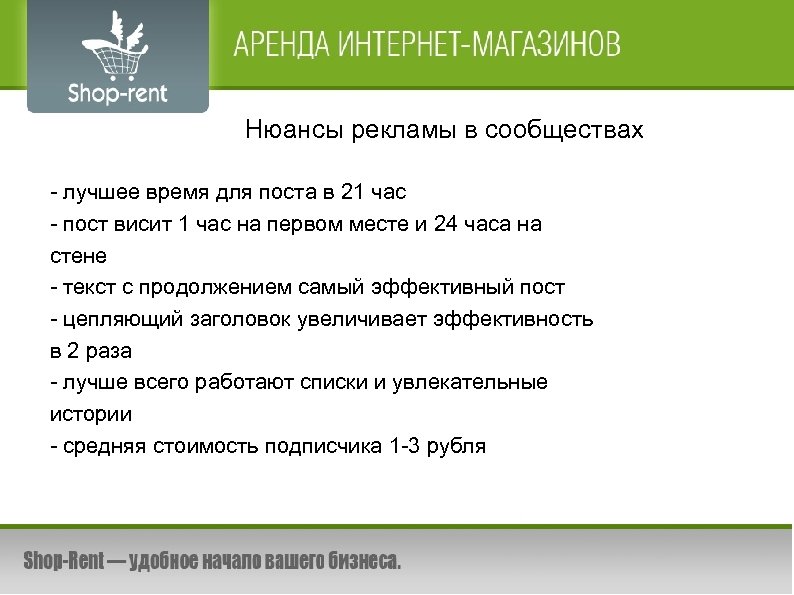 Shop-rent

АРЕНДА ИНТЕРНЕТ-МАГАЗИНОВ

Нюансы рекламы в сообществах

- лучшее время для поста в 21 час
- пост висит 1 час на первом месте и 24 часа на стене
- текст с продолжением самый эффективный пост
- цепляющий заголовок увеличивает эффективность в 2 раза
- лучше всего работают списки и увлекательные истории
- средняя стоимость подписчика 1-3 рубля

Shop-Rent — удобное начало вашего бизнеса.